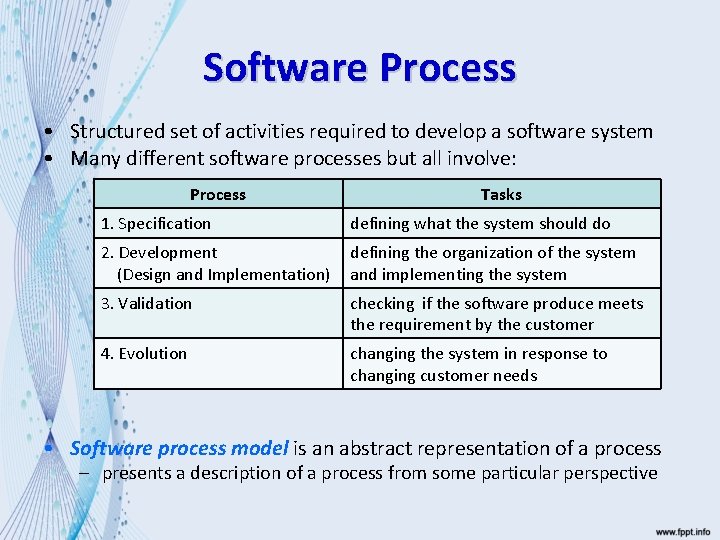 Software Process

• Structured set of activities required to develop a software system
• Many different software processes but all involve:

| Process | Tasks |
|---|---|
| 1. Specification | defining what the system should do |
| 2. Development (Design and Implementation) | defining the organization of the system and implementing the system |
| 3. Validation | checking if the software produce meets the requirement by the customer |
| 4. Evolution | changing the system in response to changing customer needs |

• Software process model is an abstract representation of a process
– presents a description of a process from some particular perspective

www.fppt.info